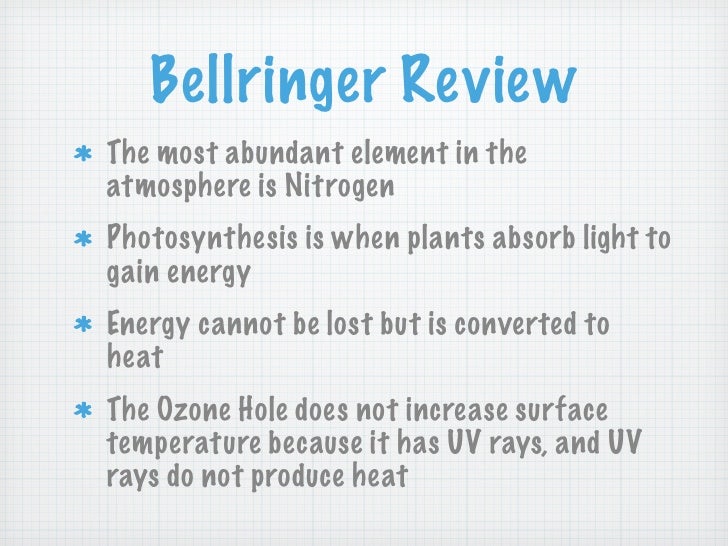 Bellringer Review

* The most abundant element in the atmosphere is Nitrogen

* Photosynthesis is when plants absorb light to gain energy

* Energy cannot be lost but is converted to heat

* The Ozone Hole does not increase surface temperature because it has UV rays, and UV rays do not produce heat